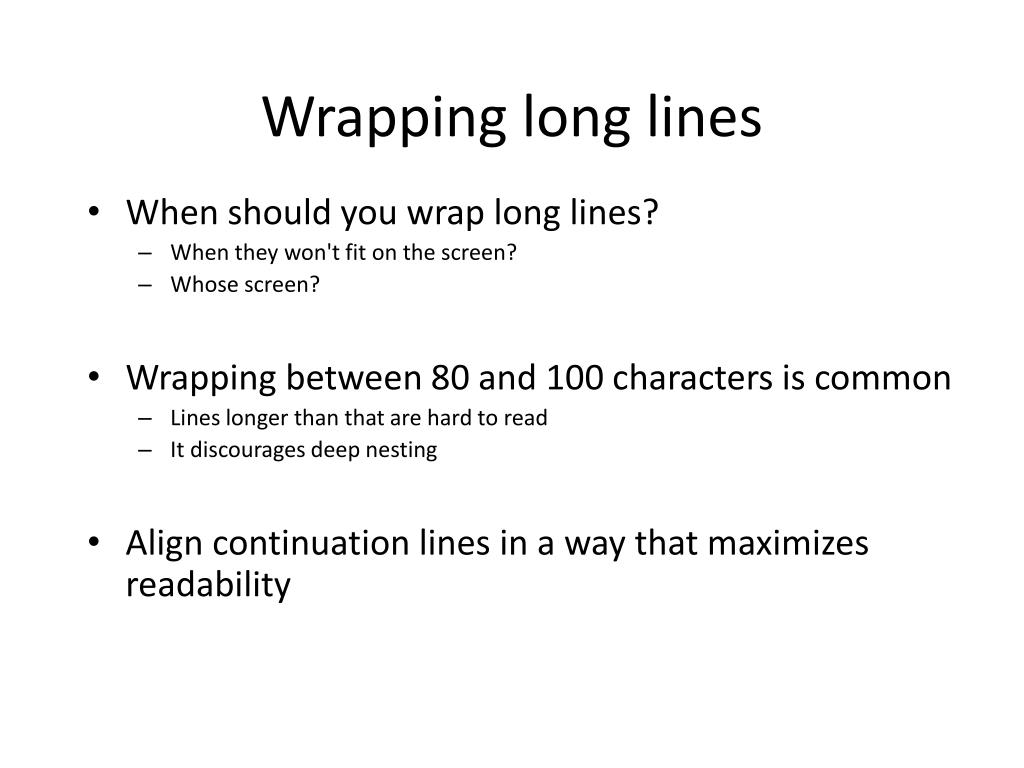 Wrapping long lines

• When should you wrap long lines?
– When they won't fit on the screen?
– Whose screen?

• Wrapping between 80 and 100 characters is common
– Lines longer than that are hard to read
– It discourages deep nesting

• Align continuation lines in a way that maximizes readability